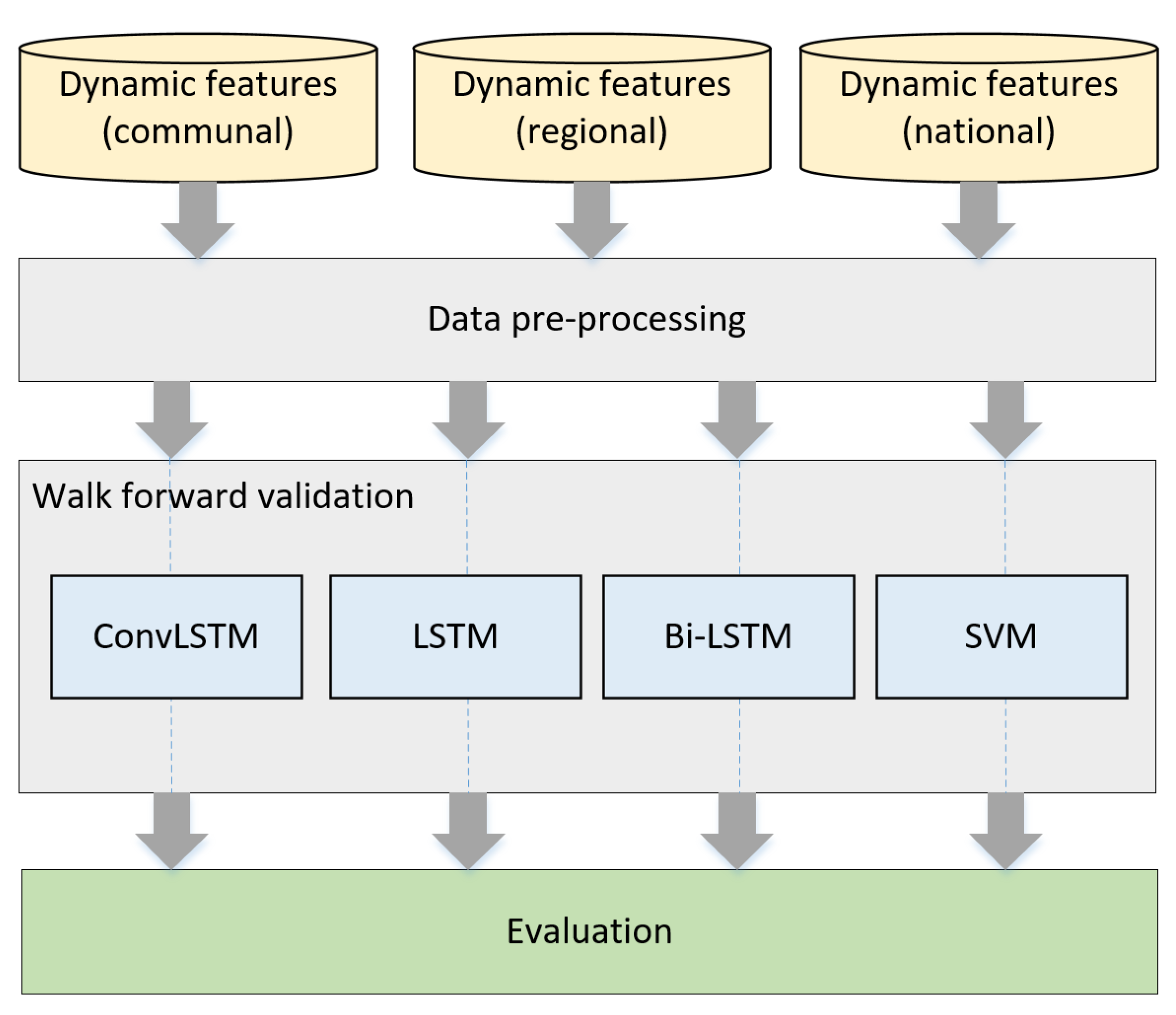 Dynamic features (communal)

Dynamic features (regional)

Dynamic features (national)

Data pre-processing

Walk forward validation

ConvLSTM

LSTM

Bi-LSTM

SVM

Evaluation